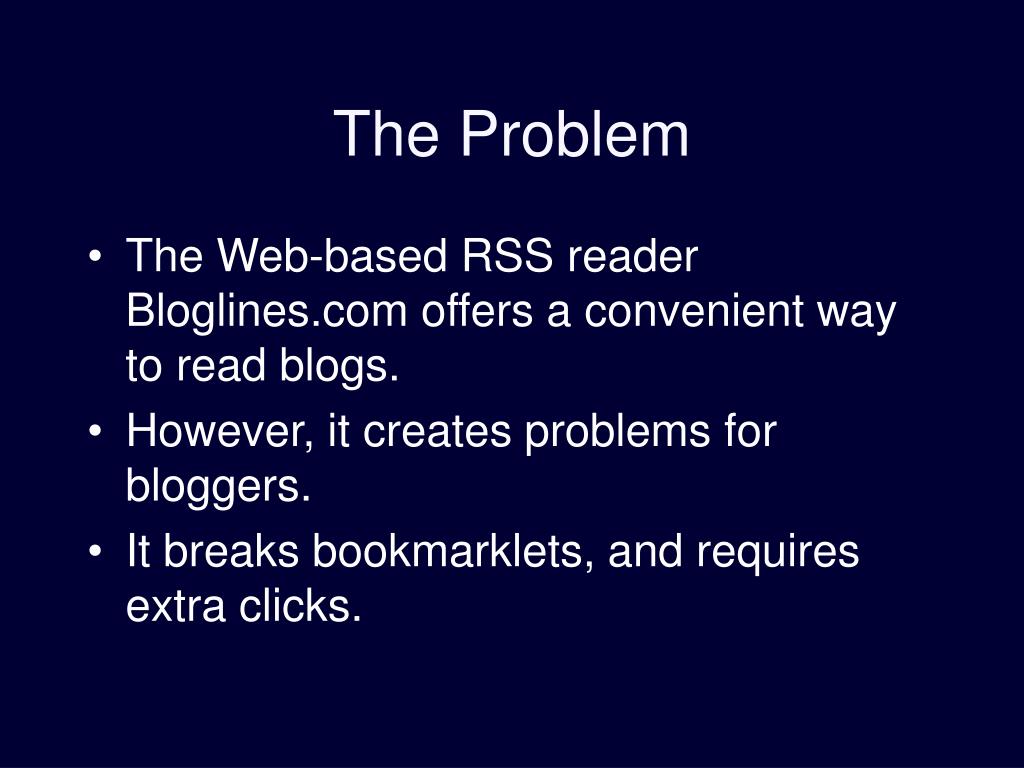 The Problem

• The Web-based RSS reader Bloglines.com offers a convenient way to read blogs.
• However, it creates problems for bloggers.
• It breaks bookmarklets, and requires extra clicks.